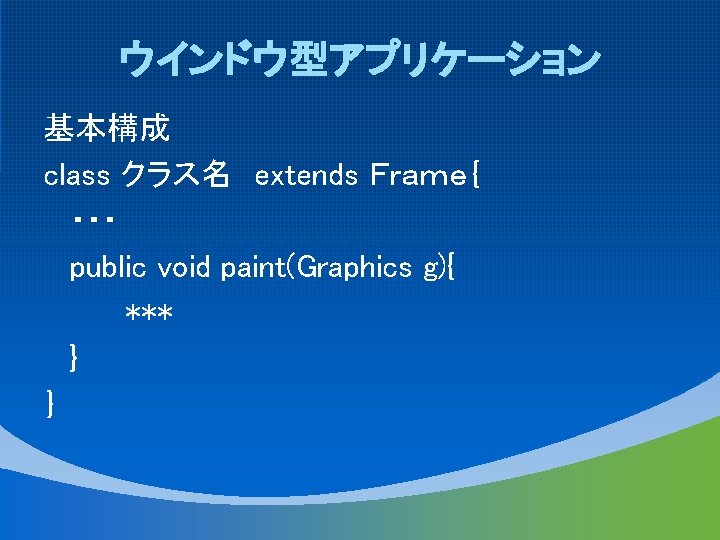 ウインドウ型アプリケーション

基本構成

class クラス名 extends Frame{

・・・

public void paint(Graphics g){

***

}

}